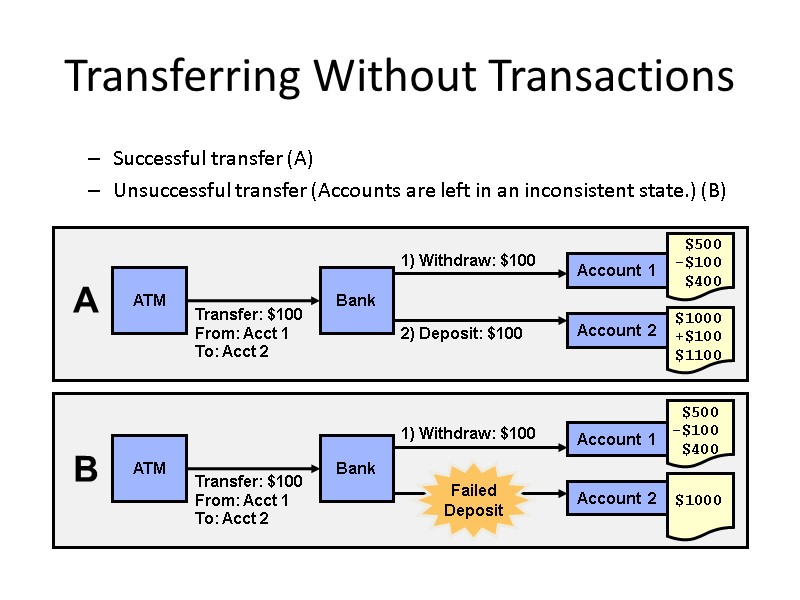 Transferring Without Transactions

– Successful transfer (A)
– Unsuccessful transfer (Accounts are left in an inconsistent state.) (B)

A

ATM

Transfer: \$100
From: Acct 1
To: Acct 2

Bank

1) Withdraw: \$100

2) Deposit: \$100

Account 1

\$500
-\$100
\$400

Account 2

\$1000
+\$100
\$1100

B

ATM

Transfer: \$100
From: Acct 1
To: Acct 2

Bank

1) Withdraw: \$100

Failed Deposit

Account 1

\$500
-\$100
\$400

Account 2

\$1000